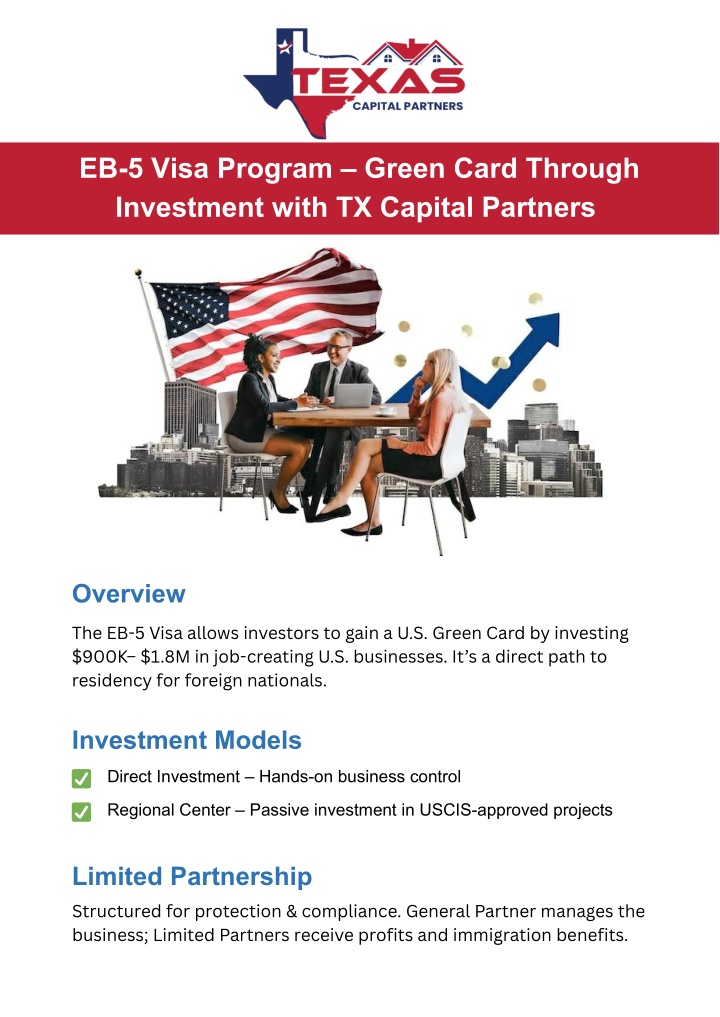 TEXAS
CAPITAL PARTNERS

EB-5 Visa Program – Green Card Through Investment with TX Capital Partners

Overview

The EB-5 Visa allows investors to gain a U.S. Green Card by investing \$900K– \$1.8M in job-creating U.S. businesses. It's a direct path to residency for foreign nationals.

Investment Models

Direct Investment – Hands-on business control

Regional Center – Passive investment in USCIS-approved projects

Limited Partnership

Structured for protection & compliance. General Partner manages the business; Limited Partners receive profits and immigration benefits.